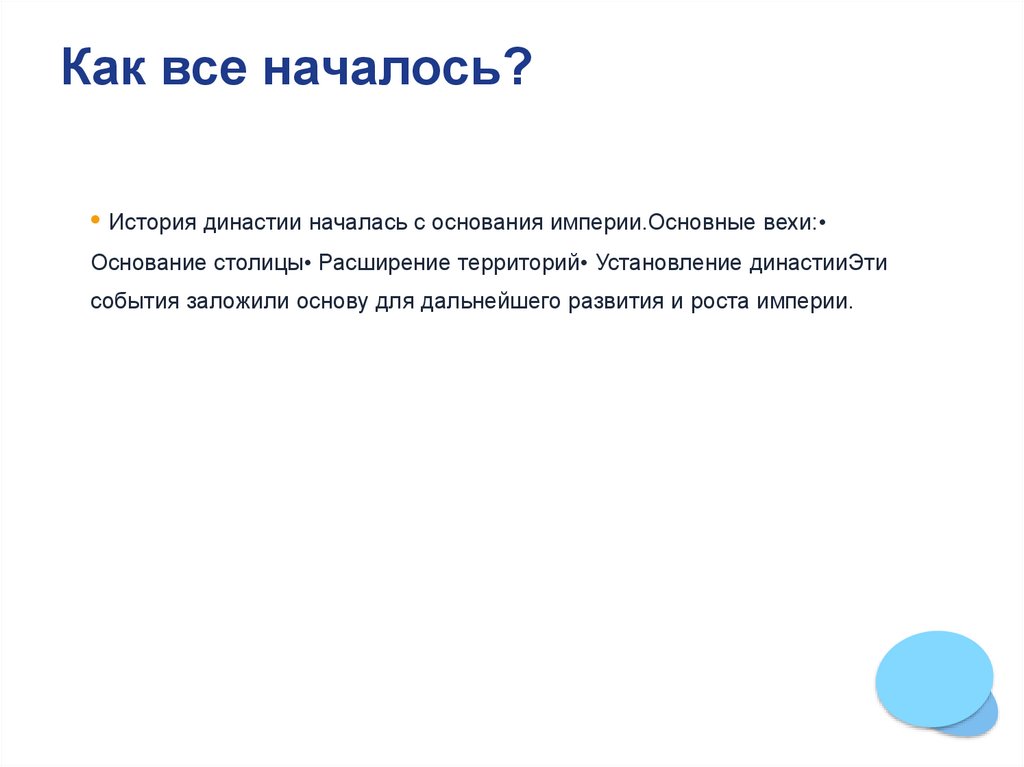 Как все началось?

• История династии началась с основания империи.Основные вехи:• Основание столицы• Расширение территорий• Установление династииЭти события заложили основу для дальнейшего развития и роста империи.